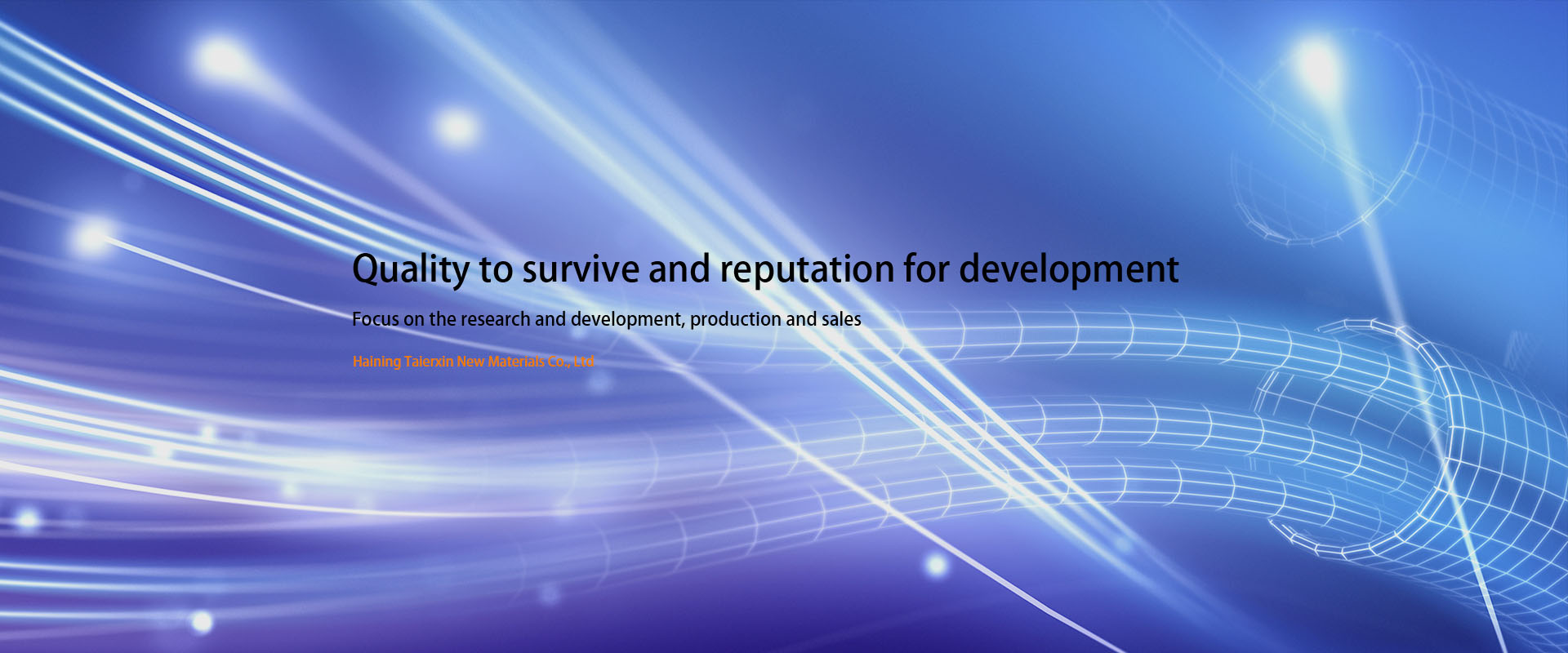 Quality to survive and reputation for development

Focus on the research and development, production and sales

Haining Taierxin New Materials Co., Ltd